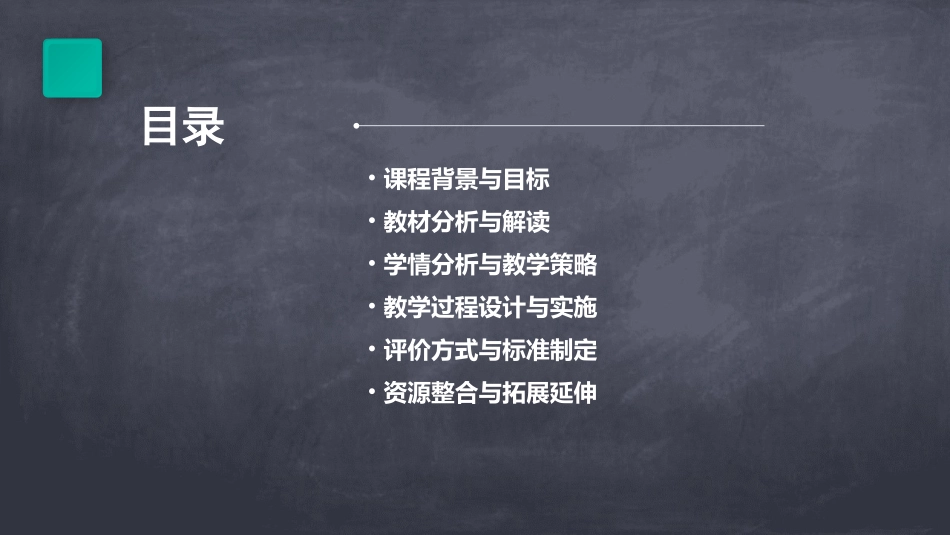 目录

• 课程背景与目标
• 教材分析与解读
• 学情分析与教学策略
• 教学过程设计与实施
• 评价方式与标准制定
• 资源整合与拓展延伸